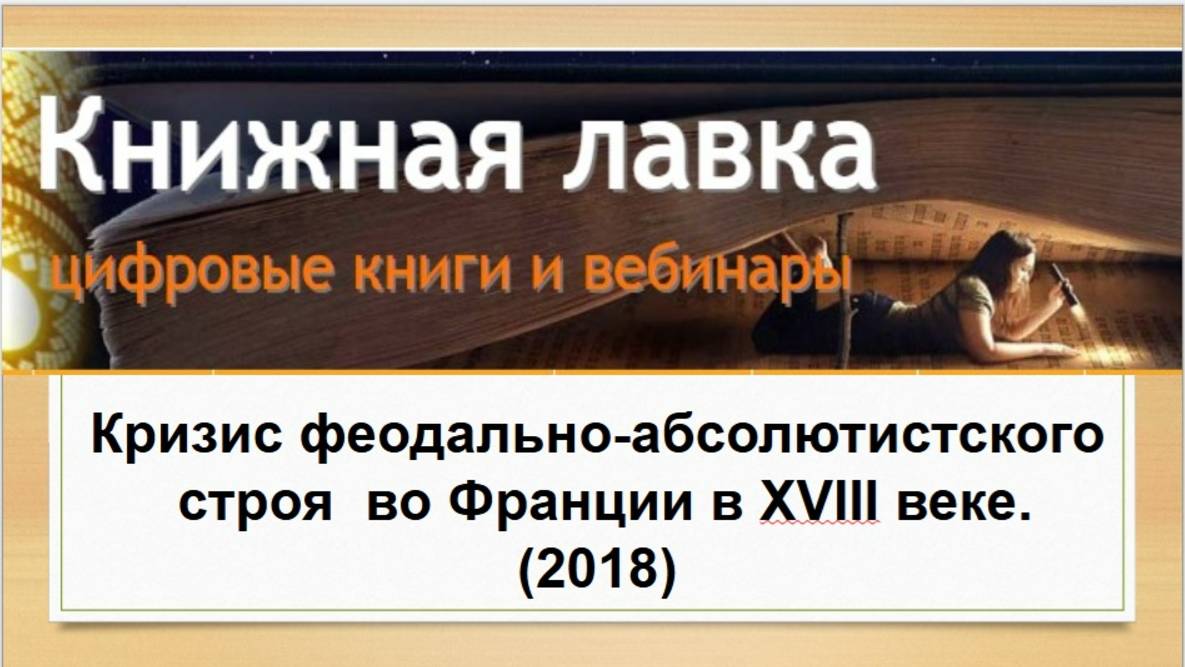 Книжная лавка
цифровые книги и вебинары

Кризис феодально-абсолютистского строя во Франции в XVIII веке. (2018)